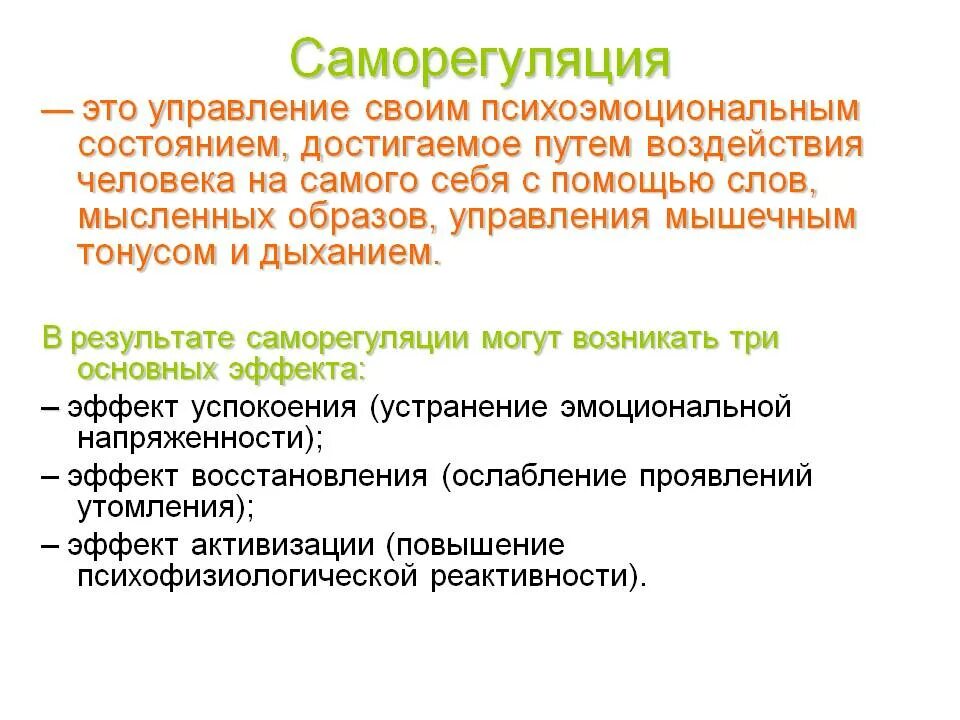 Саморегуляция

— это управление своим психоэмоциональным состоянием, достигаемое путем воздействия человека на самого себя с помощью слов, мысленных образов, управления мышечным тонусом и дыханием.

В результате саморегуляции могут возникать три основных эффекта:

– эффект успокоения (устранение эмоциональной напряженности);

– эффект восстановления (ослабление проявлений утомления);

– эффект активизации (повышение психофизиологической реактивности).